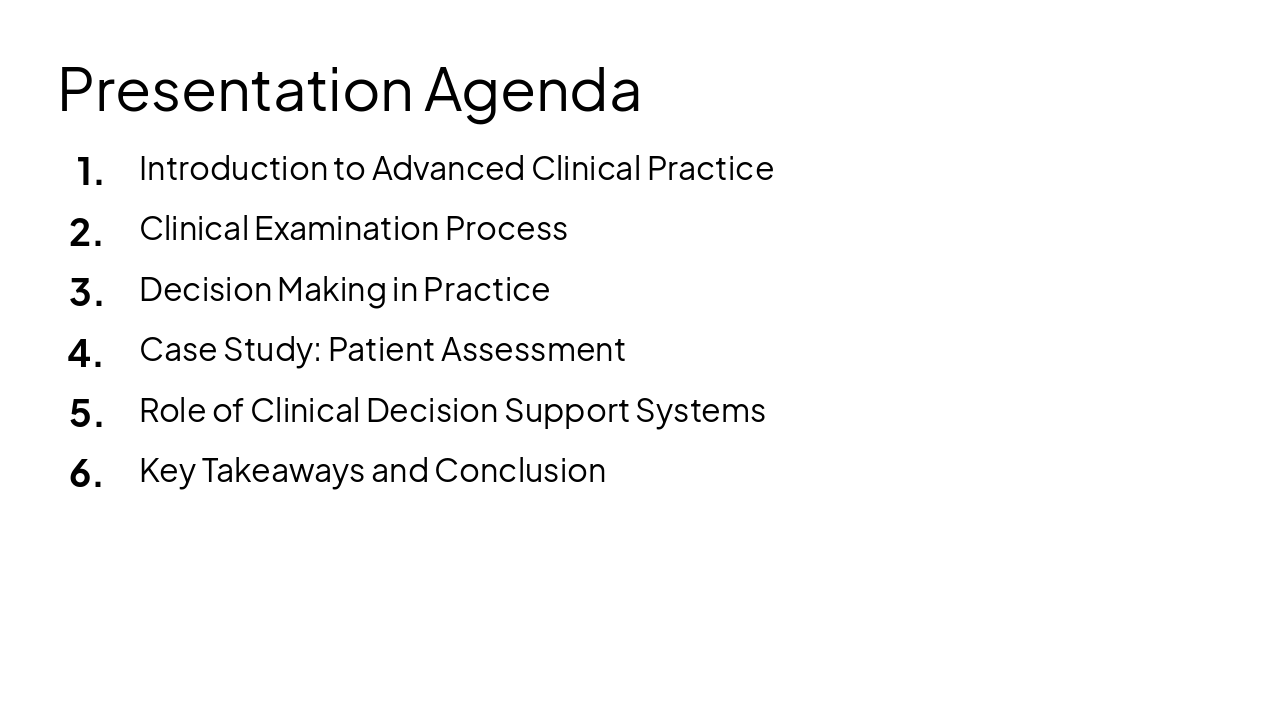 Presentation Agenda

1. Introduction to Advanced Clinical Practice
2. Clinical Examination Process
3. Decision Making in Practice
4. Case Study: Patient Assessment
5. Role of Clinical Decision Support Systems
6. Key Takeaways and Conclusion